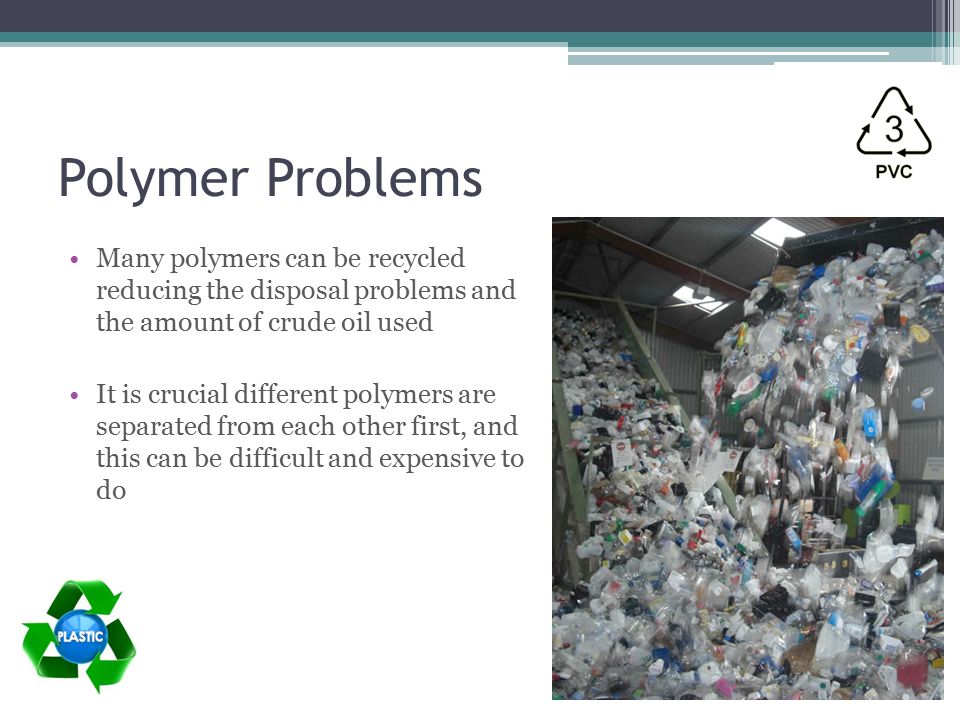 3
PVC

Polymer Problems

• Many polymers can be recycled reducing the disposal problems and the amount of crude oil used

• It is crucial different polymers are separated from each other first, and this can be difficult and expensive to do

PLASTIC